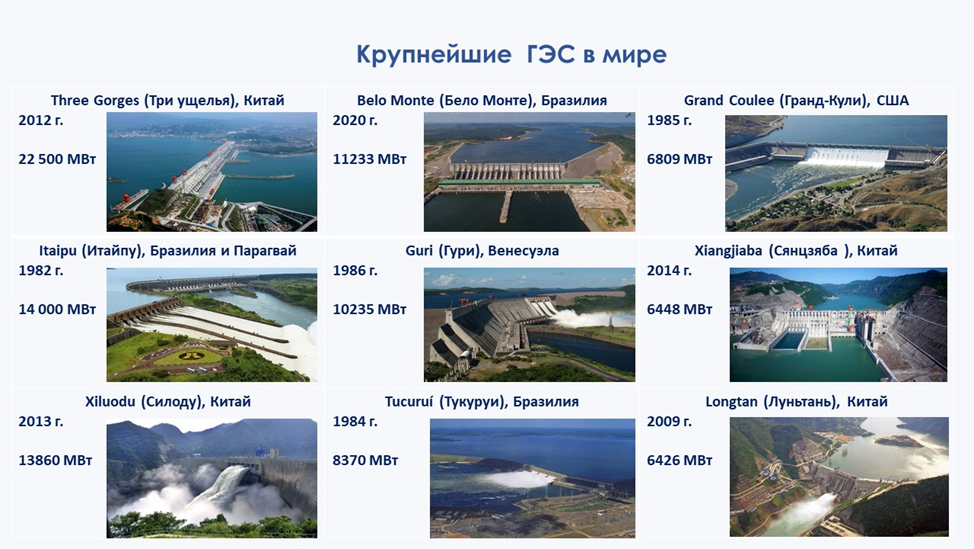 Крупнейшие ГЭС в мире

Three Gorges (Три ущелья), Китай
2012 г.
22 500 МВт

Belo Monte (Бело Монте), Бразилия
2020 г.
11233 МВт

Grand Coulee (Гранд-Кули), США
1985 г.
6809 МВт

Itaipu (Итайпу), Бразилия и Парагвай
1982 г.
14 000 МВт

Guri (Гури), Венесуэла
1986 г.
10235 МВт

Xiangjiaba (Сянцзяба ), Китай
2014 г.
6448 МВт

Xiluodu (Силоду), Китай
2013 г.
13860 МВт

Tucuruí (Тукуруи), Бразилия
1984 г.
8370 МВт

Longtan (Луньтань), Китай
2009 г.
6426 МВт